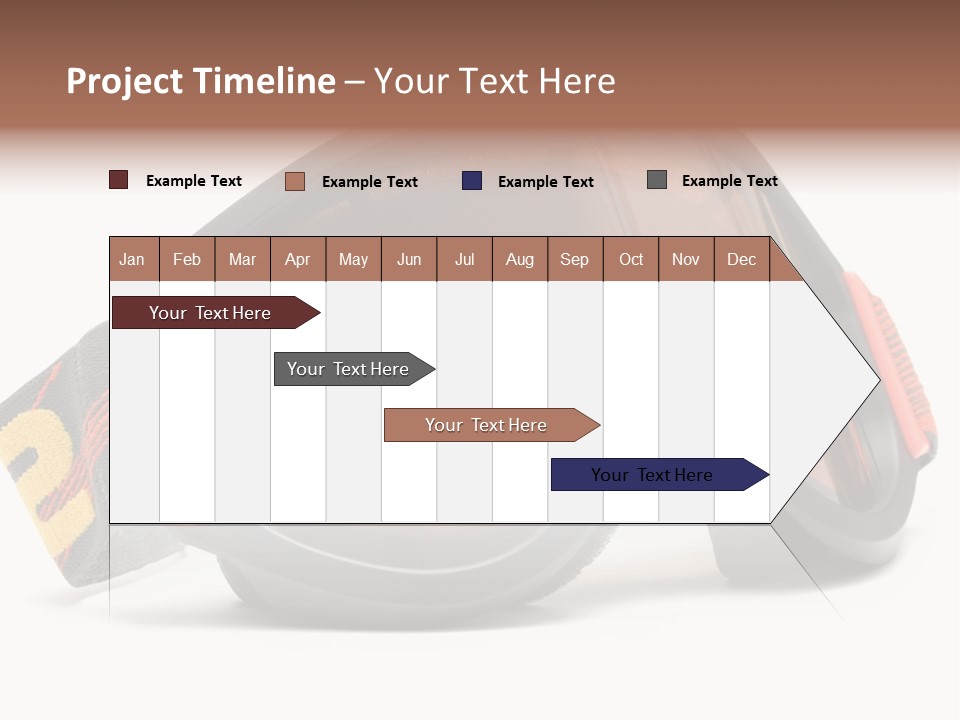 Project Timeline – Your Text Here

Example Text
Example Text
Example Text
Example Text

| Jan | Feb | Mar | Apr | May | Jun | Jul | Aug | Sep | Oct | Nov | Dec |
|---|---|---|---|---|---|---|---|---|---|---|---|

Your Text Here

Your Text Here

Your Text Here

Your Text Here